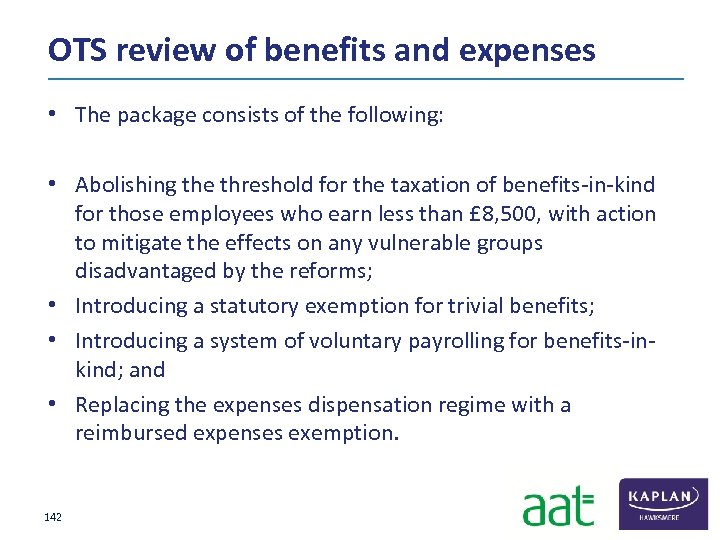 OTS review of benefits and expenses

• The package consists of the following:

• Abolishing the threshold for the taxation of benefits-in-kind for those employees who earn less than £8,500, with action to mitigate the effects on any vulnerable groups disadvantaged by the reforms;
• Introducing a statutory exemption for trivial benefits;
• Introducing a system of voluntary payrolling for benefits-in-kind; and
• Replacing the expenses dispensation regime with a reimbursed expenses exemption.

142

aat

KAPLAN
HAWKSMERE